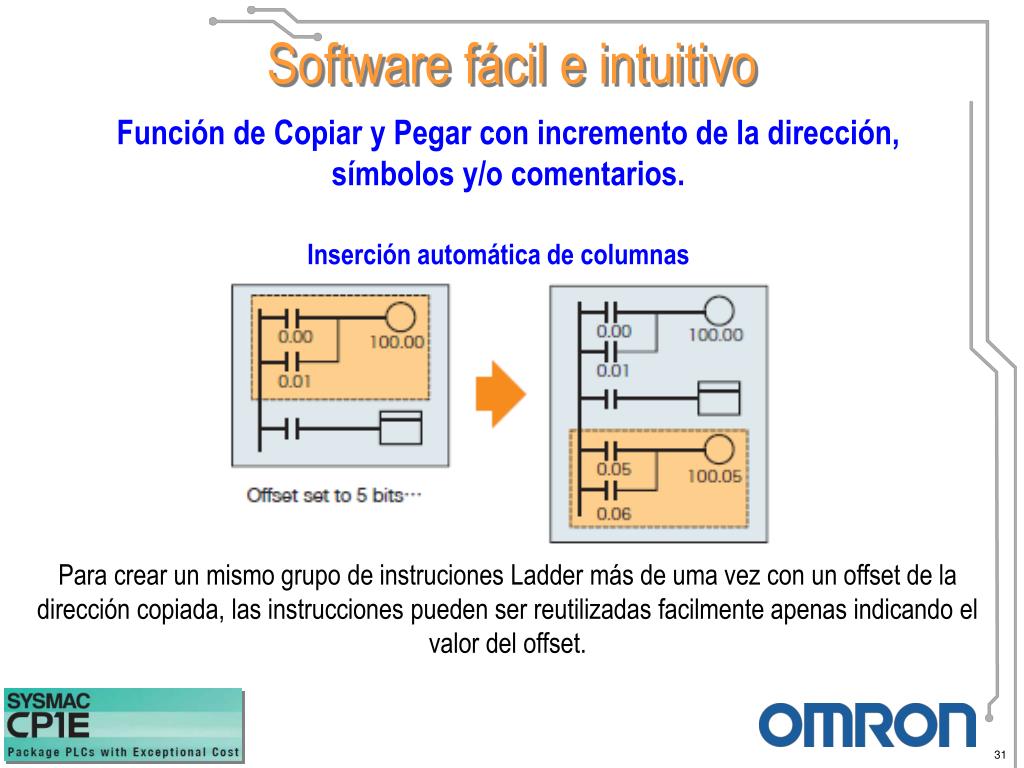 Software fácil e intuitivo

Función de Copiar y Pegar con incremento de la dirección, símbolos y/o comentarios.

Inserción automática de columnas

0.00
100.00
0.01

Offset set to 5 bits···

0.00
100.00
0.01
0.05
100.05
0.06

Para crear un mismo grupo de instruciones Ladder más de uma vez con un offset de la dirección copiada, las instrucciones pueden ser reutilizadas facilmente apenas indicando el valor del offset.

SYSMAC
CP1E
Package PLCs with Exceptional Cost

OMRON

31